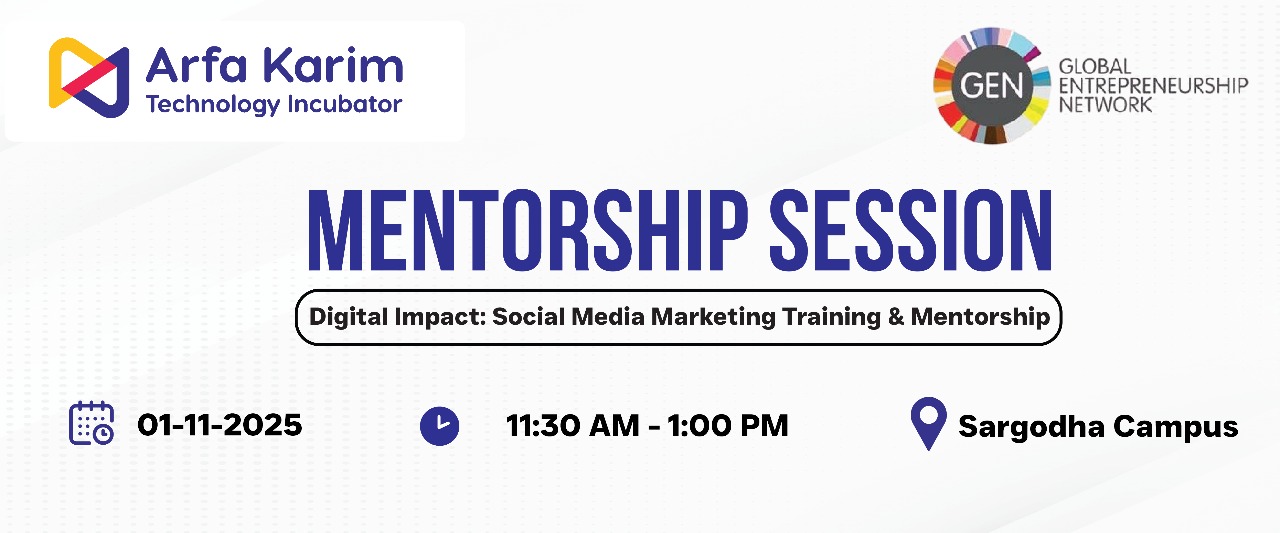 Arfa Karim
Technology Incubator

GEN GLOBAL ENTREPRENEURSHIP NETWORK

MENTORSHIP SESSION

Digital Impact: Social Media Marketing Training & Mentorship

01-11-2025

11:30 AM - 1:00 PM

Sargodha Campus